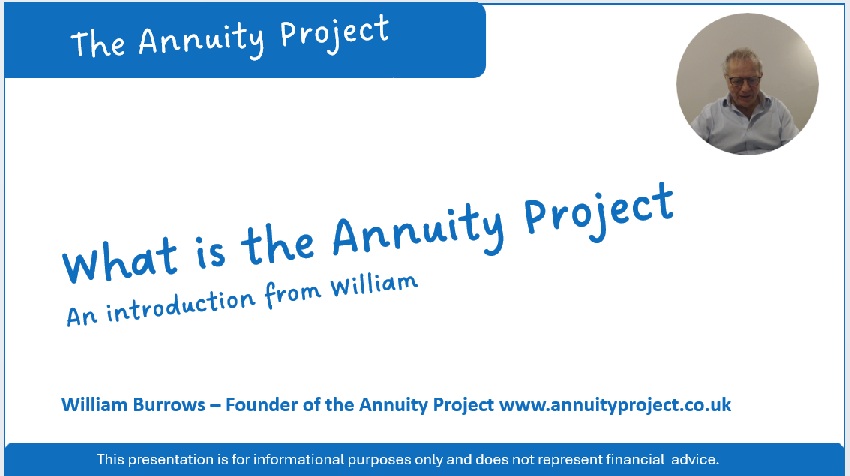 The Annuity Project

What is the Annuity Project

An introduction from William

William Burrows – Founder of the Annuity Project www.annuityproject.co.uk

This presentation is for informational purposes only and does not represent financial advice.